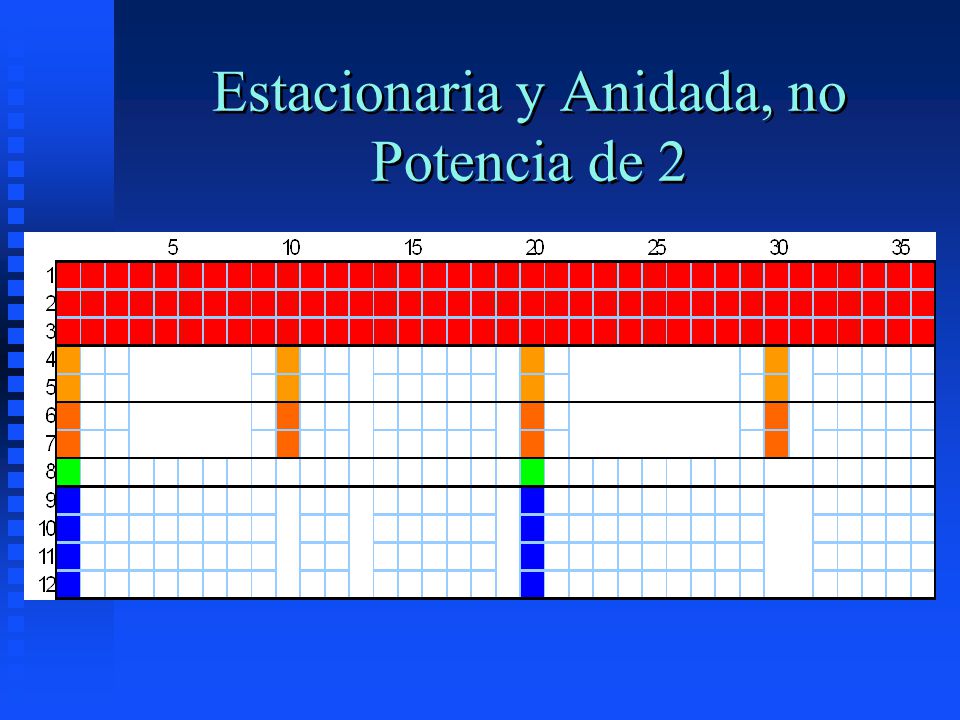 Estacionaria y Anidada, no Potencia de 2

5 10 15 20 25 30 35

1
2
3
4
5
6
7
8
9
10
11
12